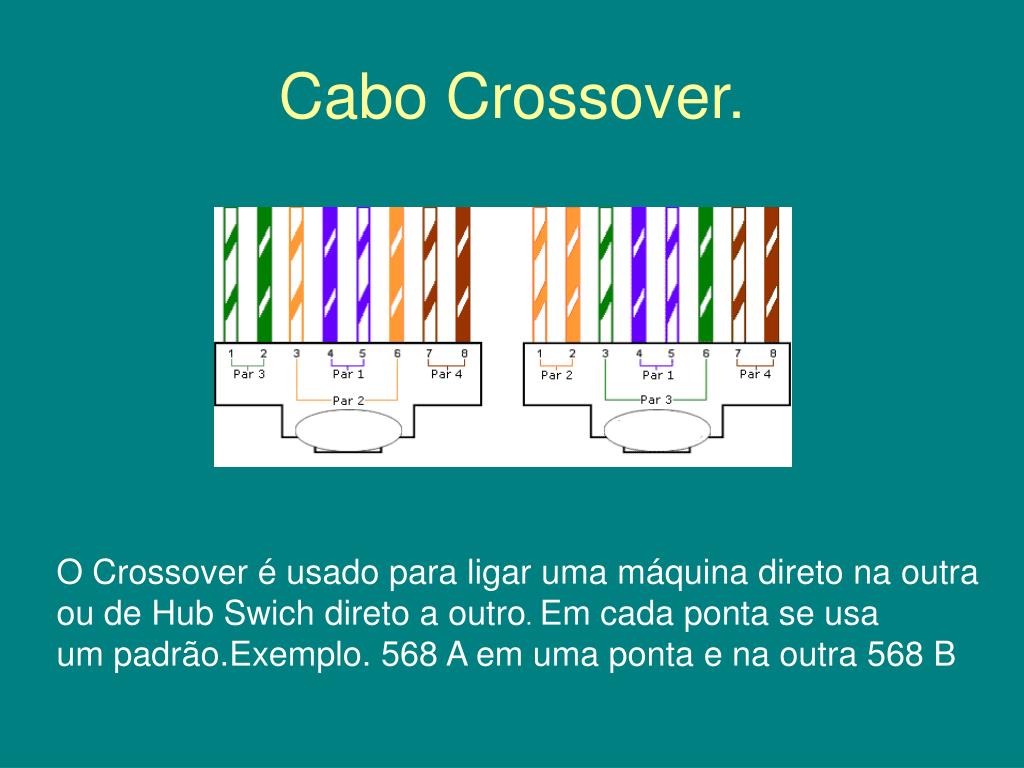 Cabo Crossover.

1 2 3 4 5 6 7 8
Par 3
Par 1
Par 4
Par 2

1 2 3 4 5 6 7 8
Par 2
Par 1
Par 4
Par 3

O Crossover é usado para ligar uma máquina direto na outra ou de Hub Swich direto a outro. Em cada ponta se usa um padrão.Exemplo. 568 A em uma ponta e na outra 568 B